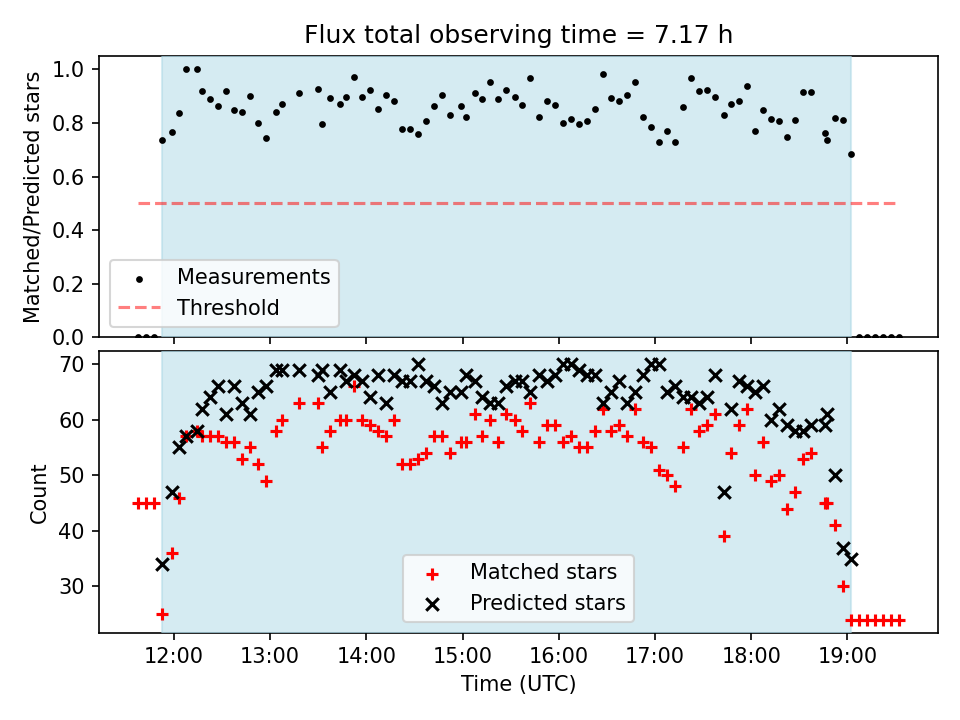 Flux total observing time = 7.17 h

Matched/Predicted stars

1.0
0.8
0.6
0.4
0.2
0.0

Measurements
Threshold

Count

70
60
50
40
30

Matched stars
Predicted stars

12:00
13:00
14:00
15:00
16:00
17:00
18:00
19:00

Time (UTC)